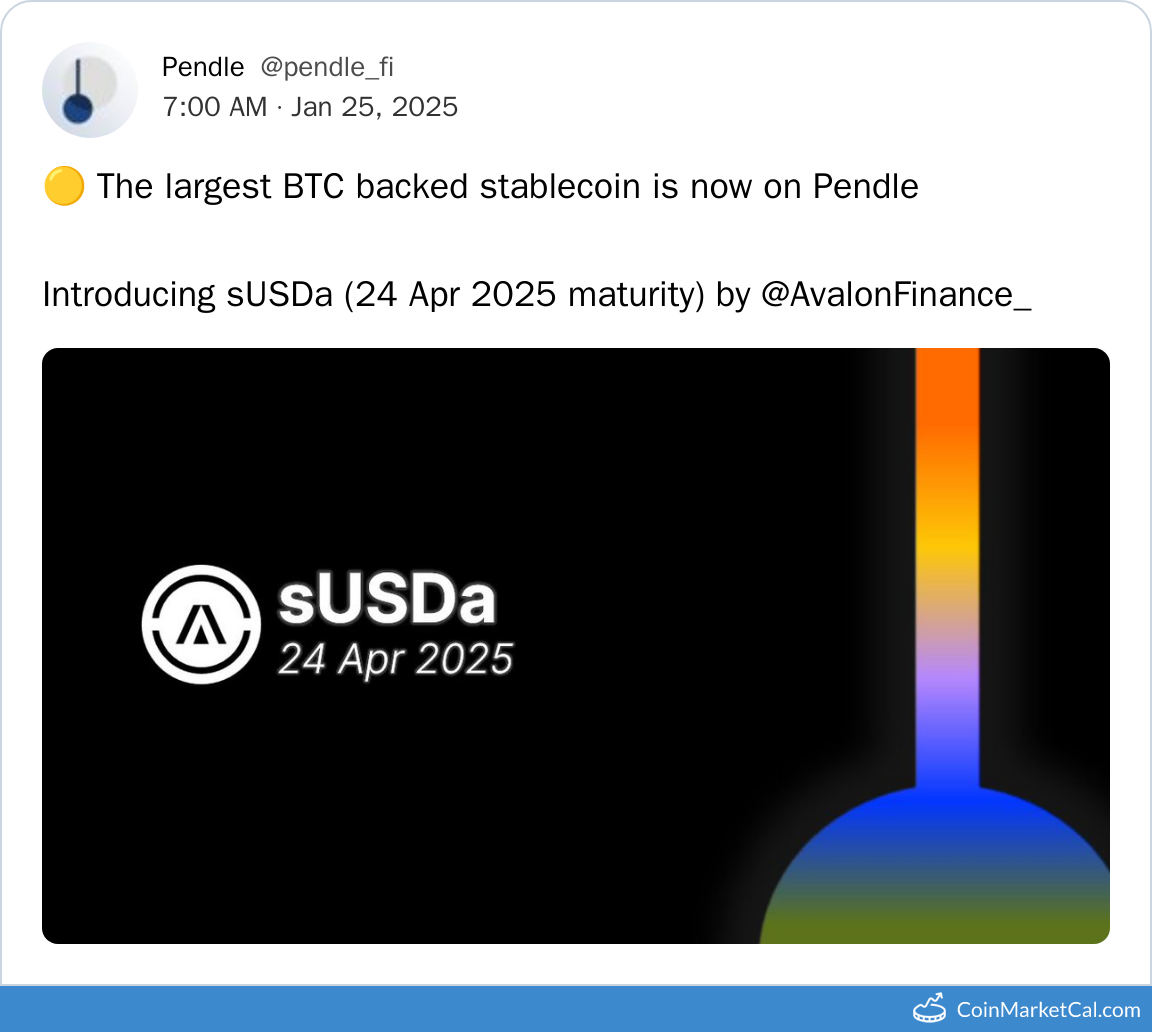 Pendle @pendle_fi
7:00 AM · Jan 25, 2025

🟡 The largest BTC backed stablecoin is now on Pendle

Introducing sUSDa (24 Apr 2025 maturity) by @AvalonFinance_

sUSDa
24 Apr 2025

CoinMarketCal.com